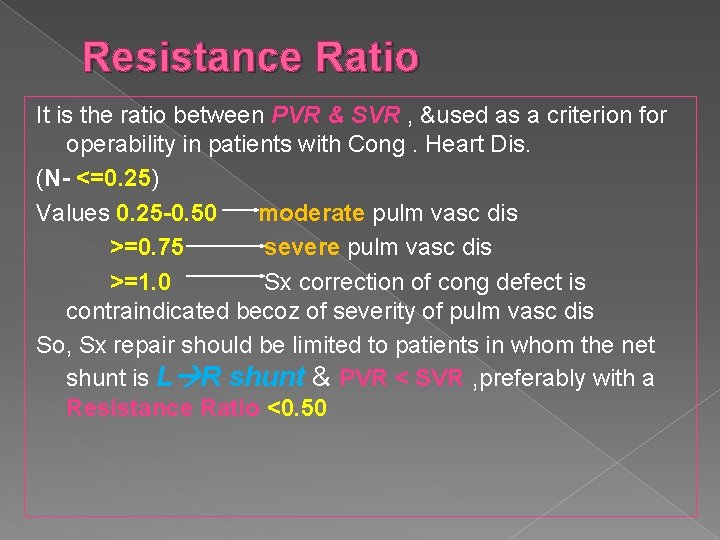 Resistance Ratio

It is the ratio between PVR & SVR , &used as a criterion for operability in patients with Cong . Heart Dis.

(N- <=0.25)

Values 0.25-0.50 → moderate pulm vasc dis

>=0.75 → severe pulm vasc dis

>=1.0 → Sx correction of cong defect is contraindicated becoz of severity of pulm vasc dis

So, Sx repair should be limited to patients in whom the net shunt is L→R shunt & PVR < SVR ,preferably with a Resistance Ratio <0.50